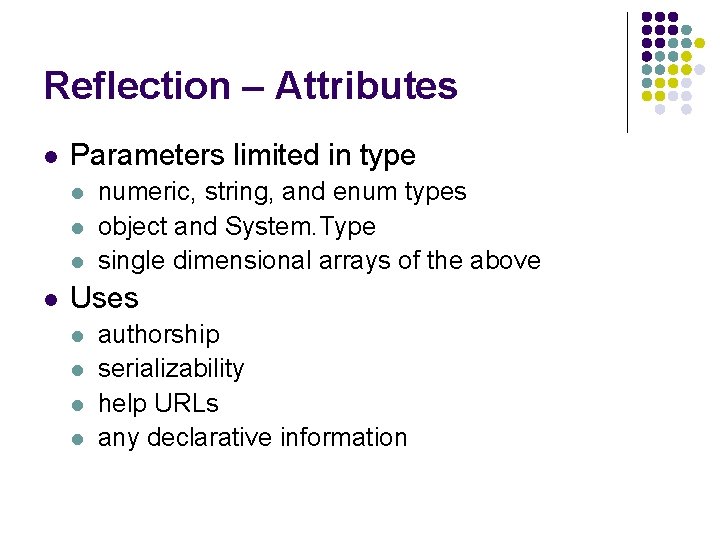 Reflection – Attributes

- Parameters limited in type
  - numeric, string, and enum types
  - object and System.Type
  - single dimensional arrays of the above
- Uses
  - authorship
  - serializability
  - help URLs
  - any declarative information